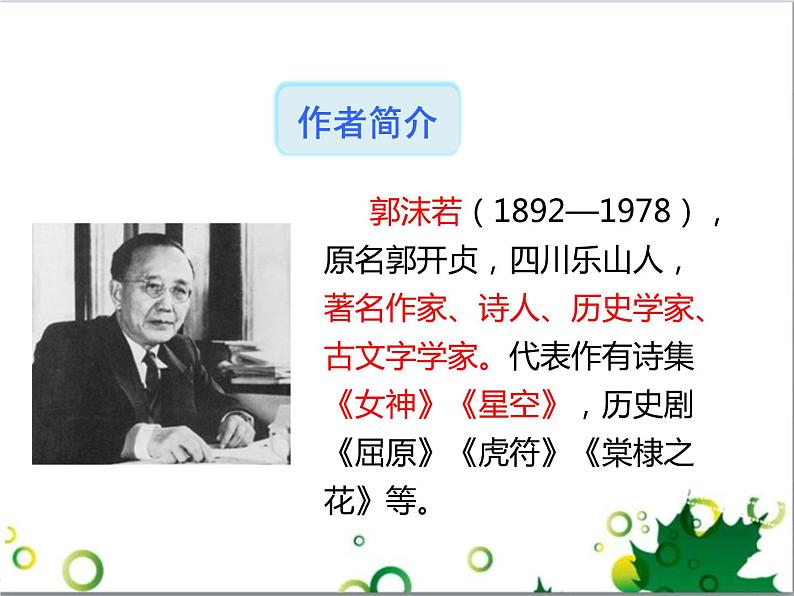 作者简介

郭沫若（1892—1978），原名郭开贞，四川乐山人，著名作家、诗人、历史学家、古文字学家。代表作有诗集《女神》《星空》，历史剧《屈原》《虎符》《棠棣之花》等。